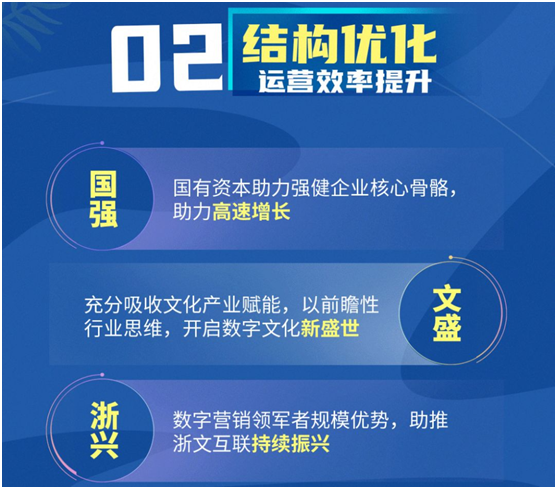 02 结构优化
运营效率提升

国强

国有资本助力强健企业核心骨骼，助力高速增长

充分吸收文化产业赋能，以前瞻性行业思维，开启数字文化新盛世

文盛

浙兴

数字营销领军者规模优势，助推浙文互联持续振兴